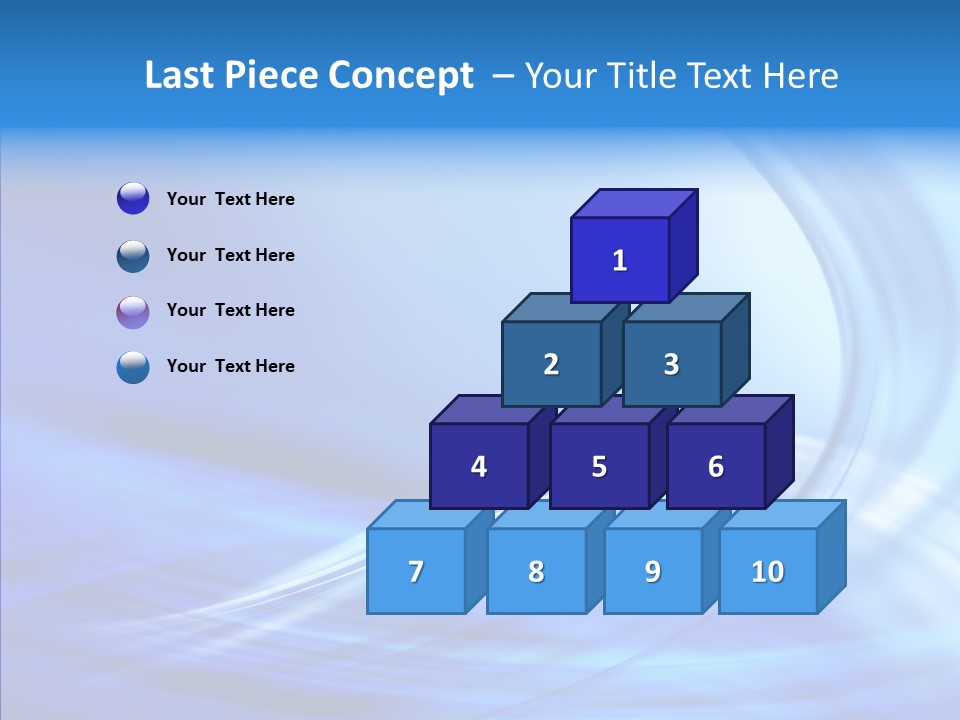 Last Piece Concept – Your Title Text Here

Your Text Here

Your Text Here

Your Text Here

Your Text Here

1

2

3

4

5

6

7

8

9

10